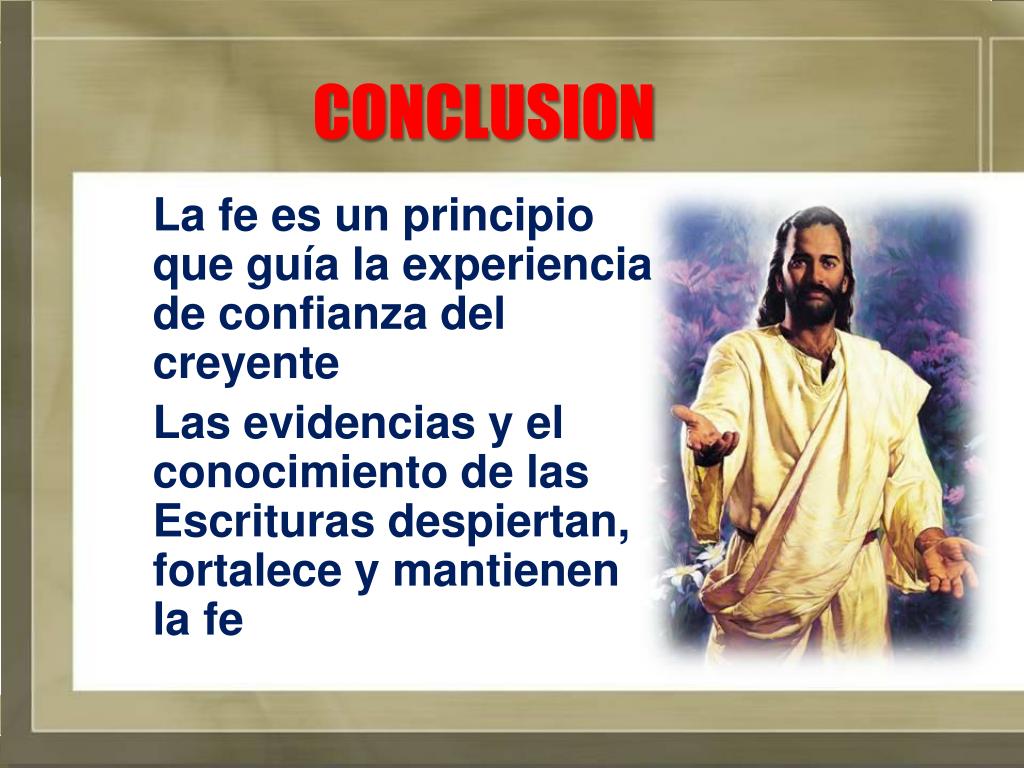 CONCLUSION

La fe es un principio que guía la experiencia de confianza del creyente

Las evidencias y el conocimiento de las Escrituras despiertan, fortalece y mantienen la fe